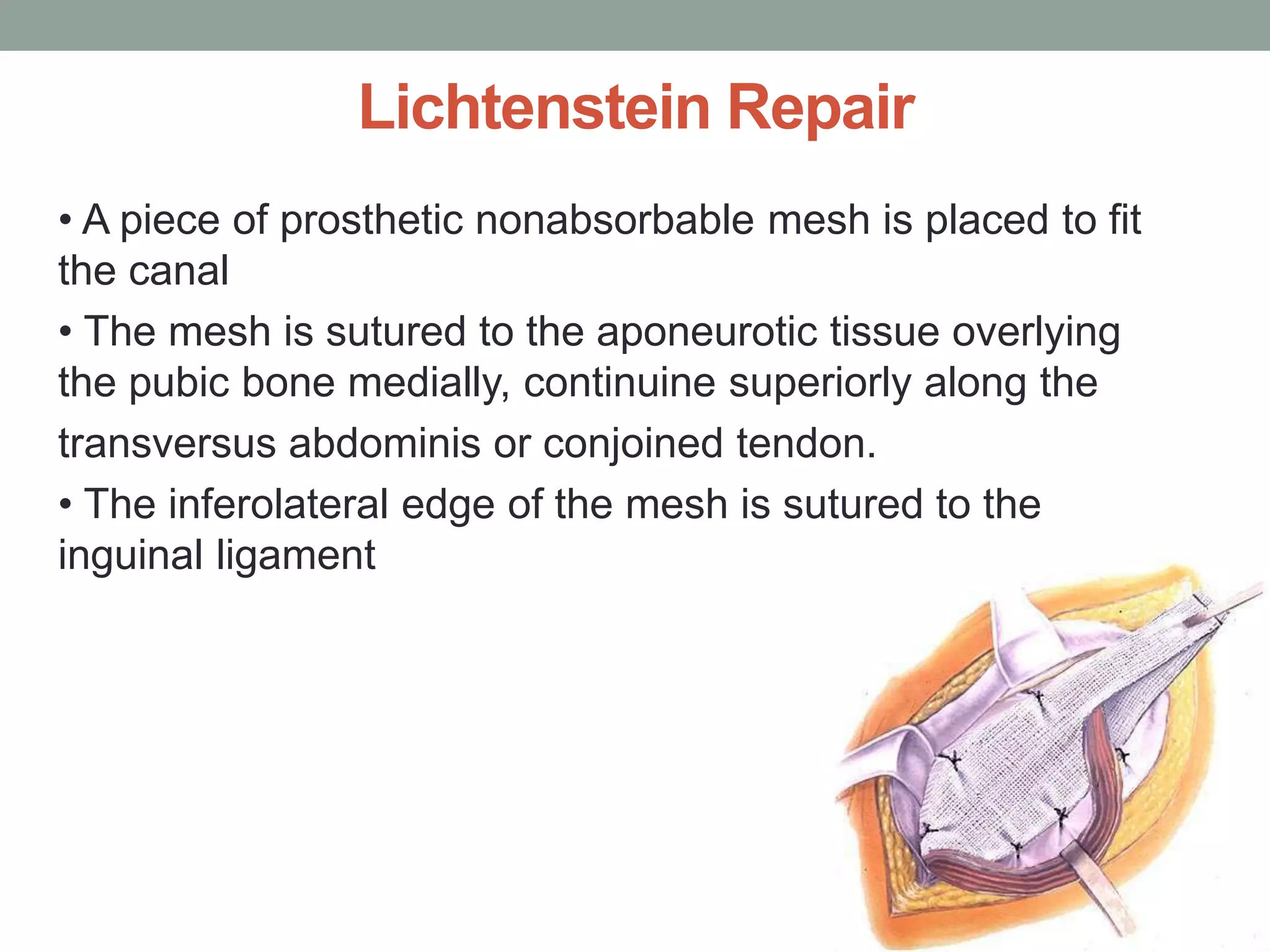 Lichtenstein Repair

• A piece of prosthetic nonabsorbable mesh is placed to fit the canal

• The mesh is sutured to the aponeurotic tissue overlying the pubic bone medially, continuine superiorly along the transversus abdominis or conjoined tendon.

• The inferolateral edge of the mesh is sutured to the inguinal ligament